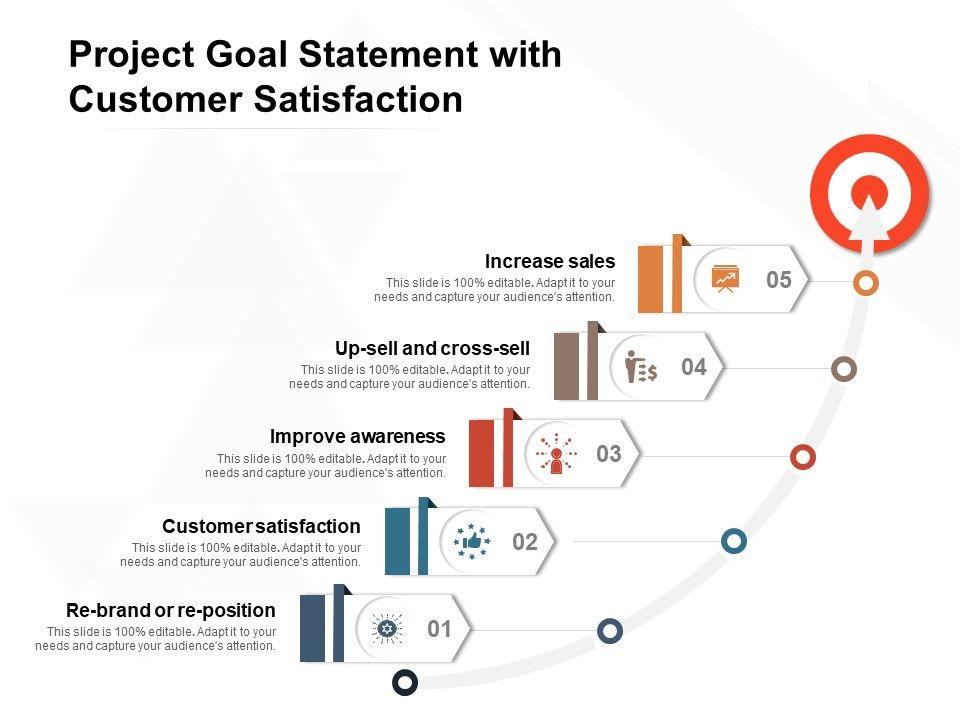 Project Goal Statement with Customer Satisfaction

Increase sales
This slide is 100% editable. Adapt it to your needs and capture your audience's attention.
05

Up-sell and cross-sell
This slide is 100% editable. Adapt it to your needs and capture your audience's attention.
04

Improve awareness
This slide is 100% editable. Adapt it to your needs and capture your audience's attention.
03

Customer satisfaction
This slide is 100% editable. Adapt it to your needs and capture your audience's attention.
02

Re-brand or re-position
This slide is 100% editable. Adapt it to your needs and capture your audience's attention.
01